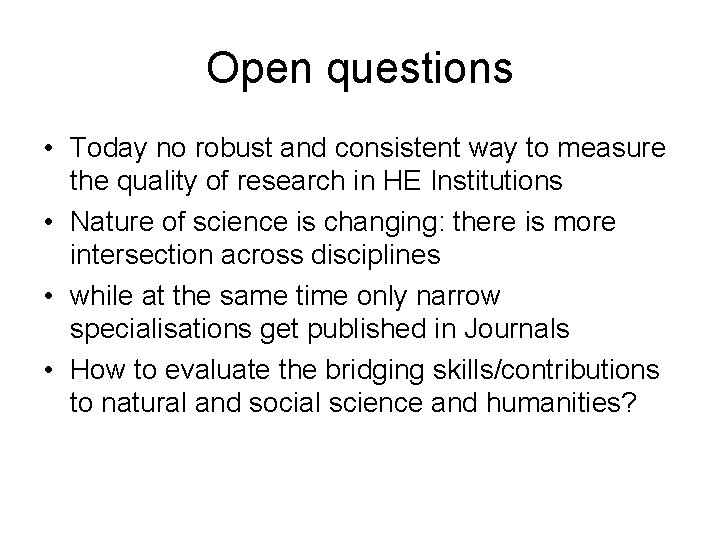 Open questions

• Today no robust and consistent way to measure the quality of research in HE Institutions
• Nature of science is changing: there is more intersection across disciplines
• while at the same time only narrow specialisations get published in Journals
• How to evaluate the bridging skills/contributions to natural and social science and humanities?